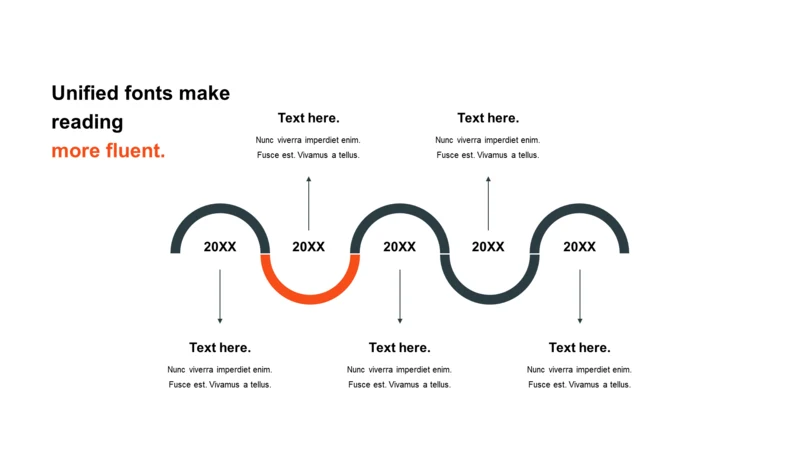 Unified fonts make reading
more fluent.

Text here.
Nunc viverra imperdiet enim. Fusce est. Vivamus a tellus.

Text here.
Nunc viverra imperdiet enim. Fusce est. Vivamus a tellus.

20XX 20XX 20XX 20XX 20XX

Text here.
Nunc viverra imperdiet enim. Fusce est. Vivamus a tellus.

Text here.
Nunc viverra imperdiet enim. Fusce est. Vivamus a tellus.

Text here.
Nunc viverra imperdiet enim. Fusce est. Vivamus a tellus.